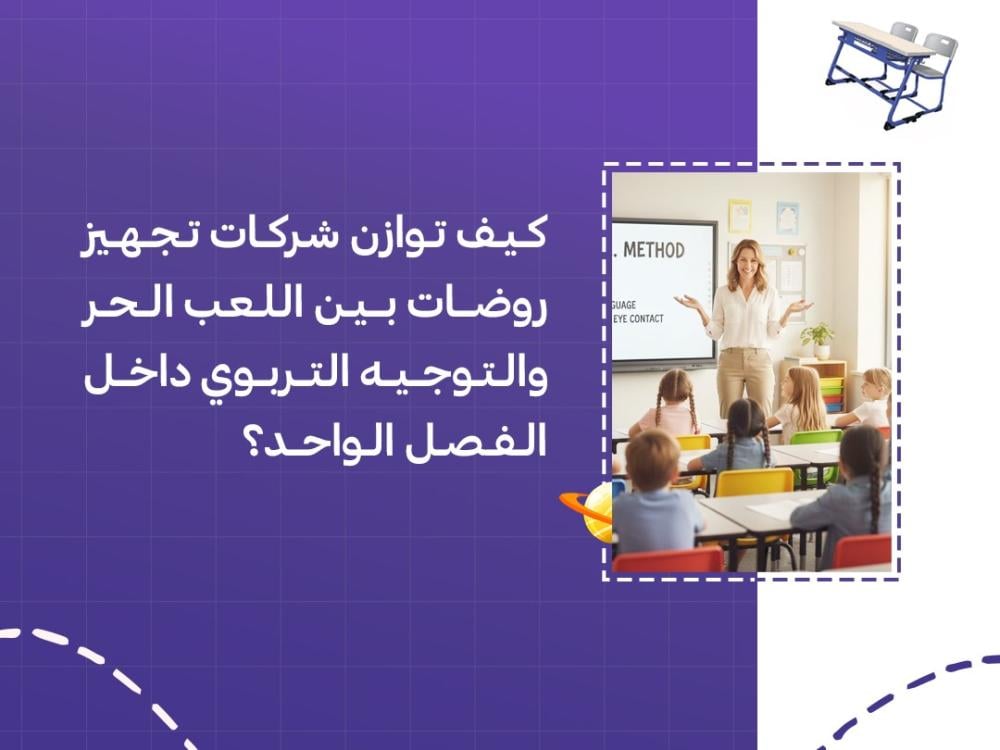 كيف توازن شركات تجهيز روضات بين اللعب الحر والتوجيه التربوي داخل الفصل الواحد؟

. METHOD
GUAGE
EYE CONTACT